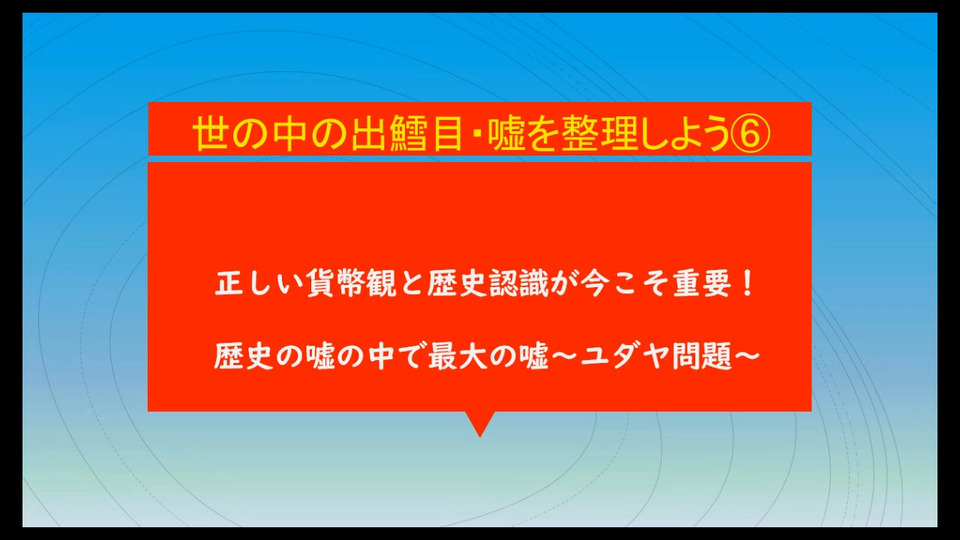 世の中の出鱈目・嘘を整理しよう⑥

正しい貨幣観と歴史認識が今こそ重要！

歴史の嘘の中で最大の嘘～ユダヤ問題～